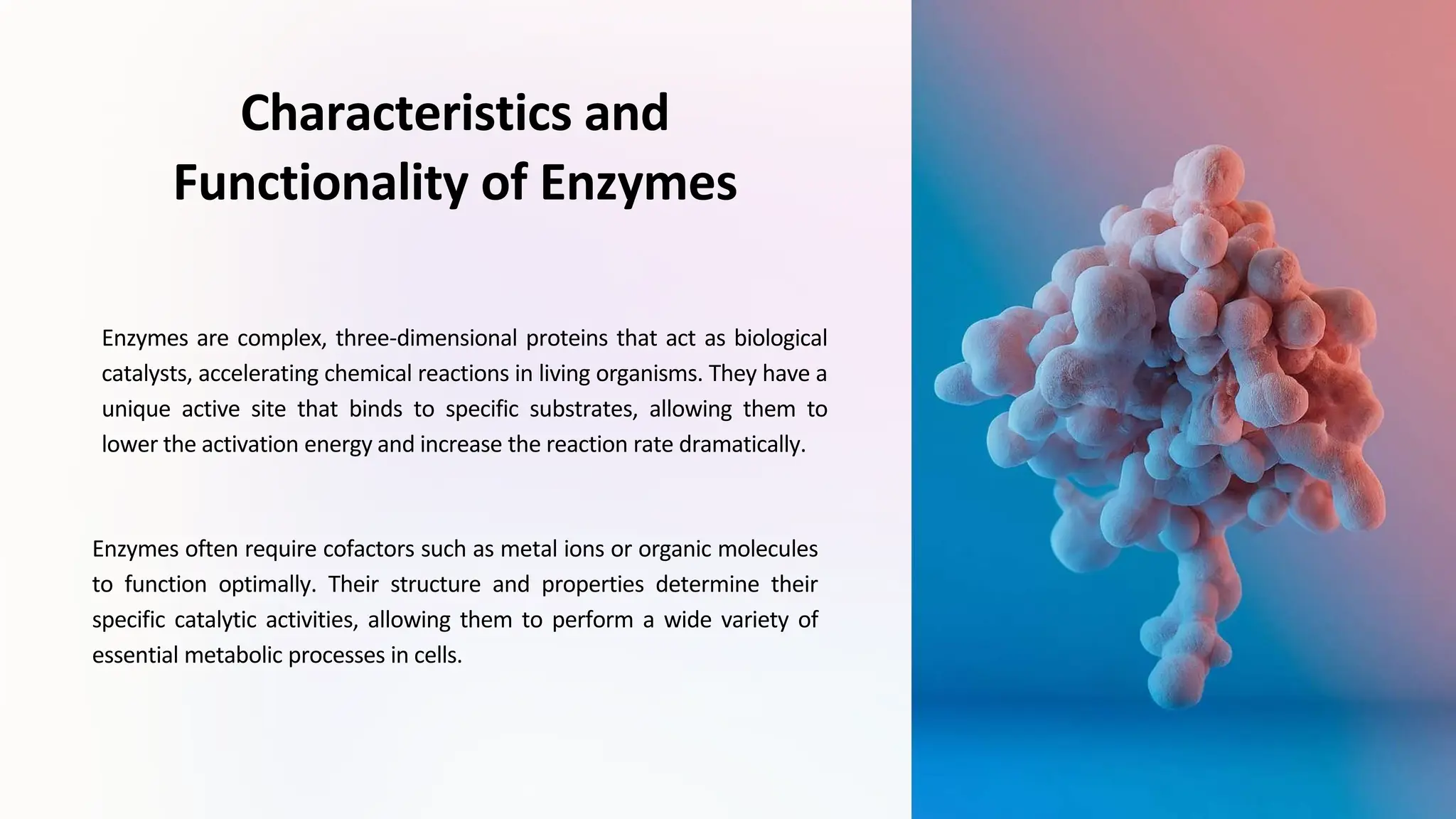 Characteristics and Functionality of Enzymes

Enzymes are complex, three-dimensional proteins that act as biological catalysts, accelerating chemical reactions in living organisms. They have a unique active site that binds to specific substrates, allowing them to lower the activation energy and increase the reaction rate dramatically.

Enzymes often require cofactors such as metal ions or organic molecules to function optimally. Their structure and properties determine their specific catalytic activities, allowing them to perform a wide variety of essential metabolic processes in cells.